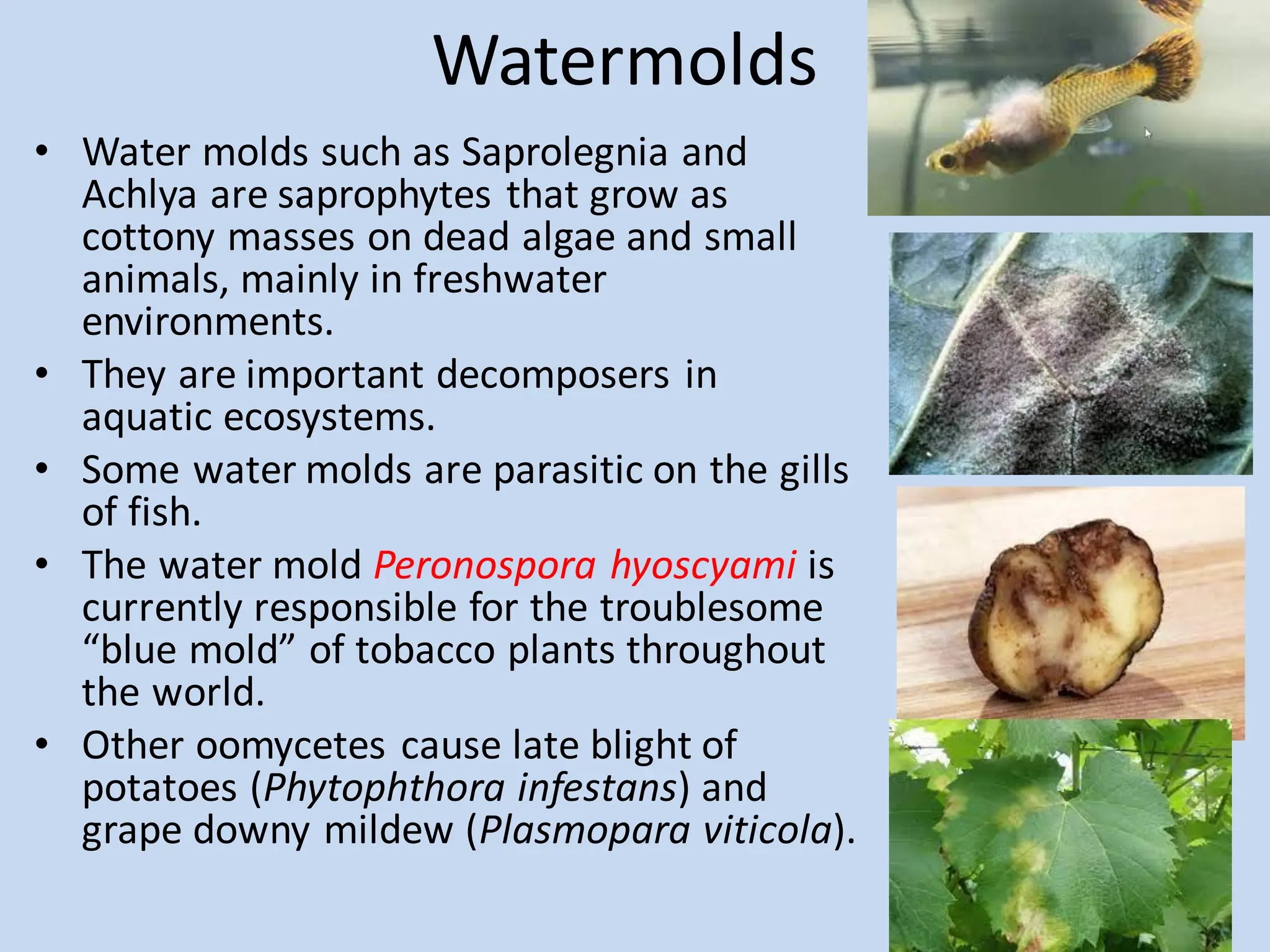 Watermolds

• Water molds such as Saprolegnia and Achlya are saprophytes that grow as cottony masses on dead algae and small animals, mainly in freshwater environments.
• They are important decomposers in aquatic ecosystems.
• Some water molds are parasitic on the gills of fish.
• The water mold Peronospora hyoscyami is currently responsible for the troublesome “blue mold” of tobacco plants throughout the world.
• Other oomycetes cause late blight of potatoes (Phytophthora infestans) and grape downy mildew (Plasmopara viticola).